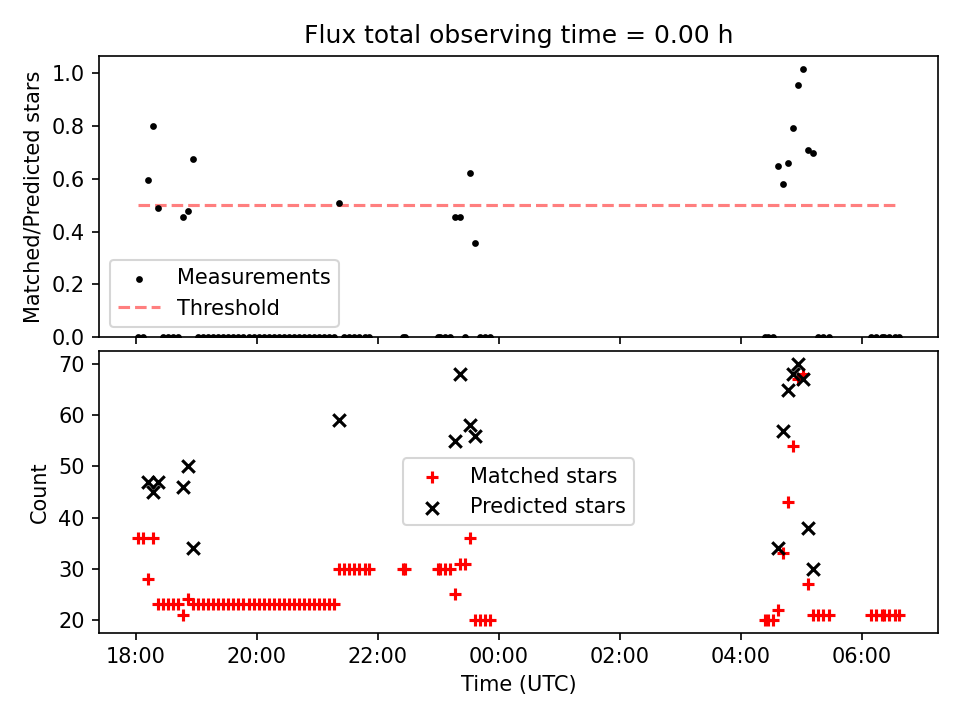 Flux total observing time = 0.00 h

Matched/Predicted stars

1.0
0.8
0.6
0.4
0.2
0.0

Measurements
Threshold

Count

70
60
50
40
30
20

Matched stars
Predicted stars

18:00
20:00
22:00
00:00
02:00
04:00
06:00

Time (UTC)